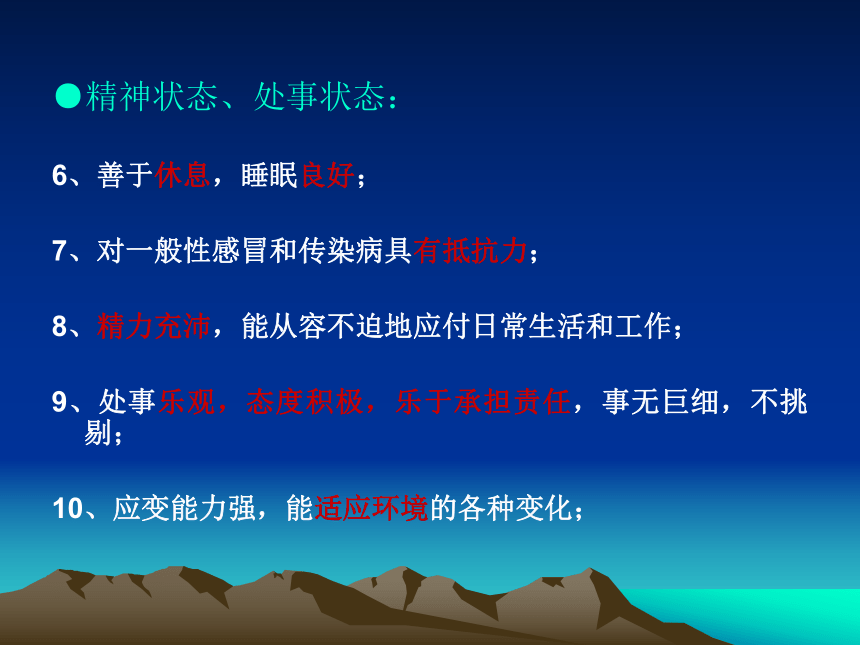 ●精神状态、处事状态：

6、善于休息，睡眠良好；

7、对一般性感冒和传染病具有抵抗力；

8、精力充沛，能从容不迫地应付日常生活和工作；

9、处事乐观，态度积极，乐于承担责任，事无巨细，不挑剔；

10、应变能力强，能适应环境的各种变化；